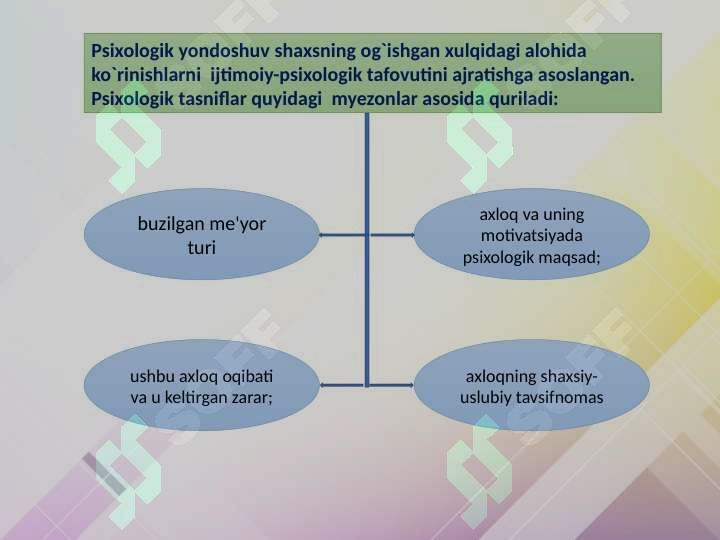 Psixologik yondoshuv shaxsning og`ishgan xulqidagi alohida ko`rinishlarni ijtimoiy-psixologik tafovutini ajratishga asoslangan. Psixologik tasniflar quyidagi myezonlar asosida quriladi:

buzilgan me'yor turi

axloq va uning motivatsiyada psixologik maqsad;

ushbu axloq oqibati va u keltirgan zarar;

axloqning shaxsiy-uslubiy tavsifnomas